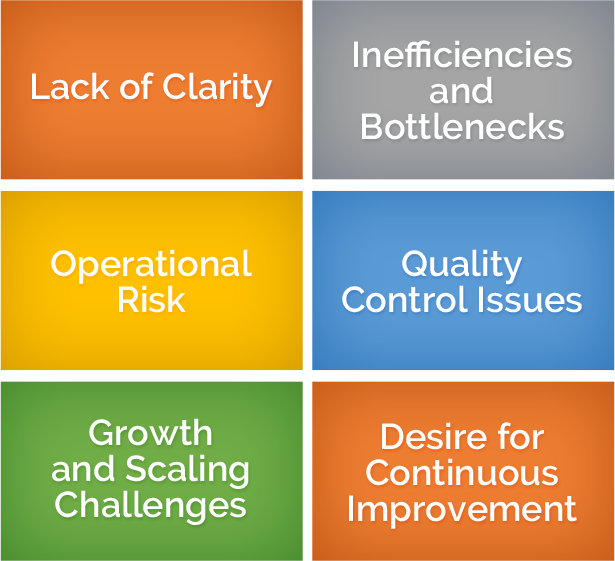 Lack of Clarity

Inefficiencies and Bottlenecks

Operational Risk

Quality Control Issues

Growth and Scaling Challenges

Desire for Continuous Improvement